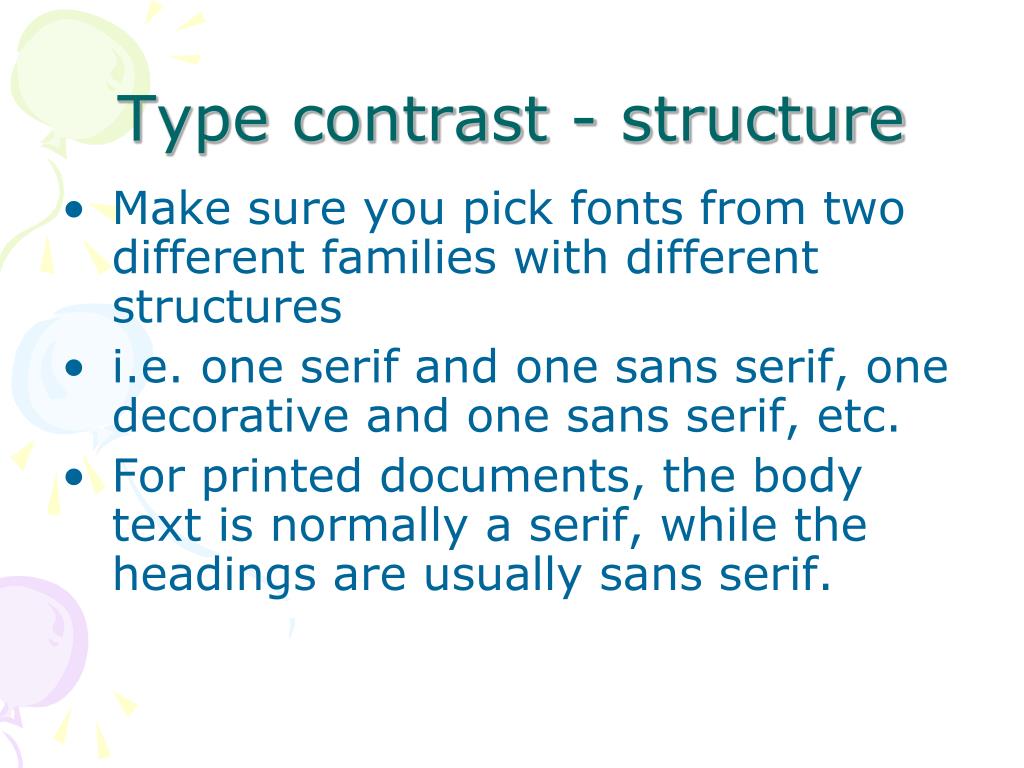 Type contrast - structure

• Make sure you pick fonts from two different families with different structures
• i.e. one serif and one sans serif, one decorative and one sans serif, etc.
• For printed documents, the body text is normally a serif, while the headings are usually sans serif.